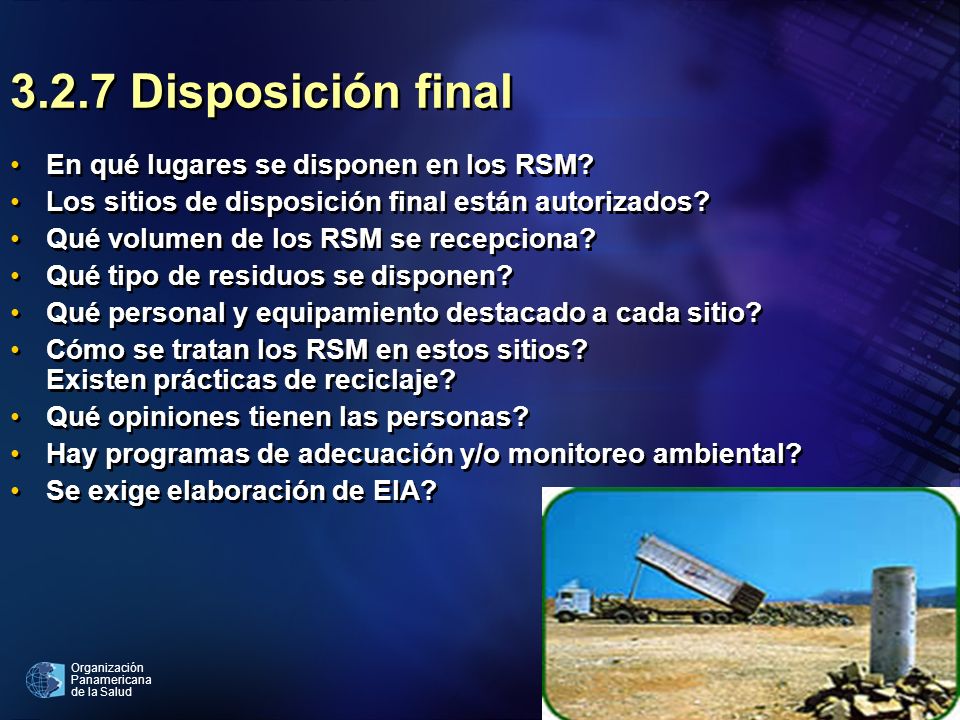 3.2.7 Disposición final

• En qué lugares se disponen en los RSM?
• Los sitios de disposición final están autorizados?
• Qué volumen de los RSM se recepciona?
• Qué tipo de residuos se disponen?
• Qué personal y equipamiento destacado a cada sitio?
• Cómo se tratan los RSM en estos sitios? Existen prácticas de reciclaje?
• Qué opiniones tienen las personas?
• Hay programas de adecuación y/o monitoreo ambiental?
• Se exige elaboración de EIA?

Organización Panamericana de la Salud